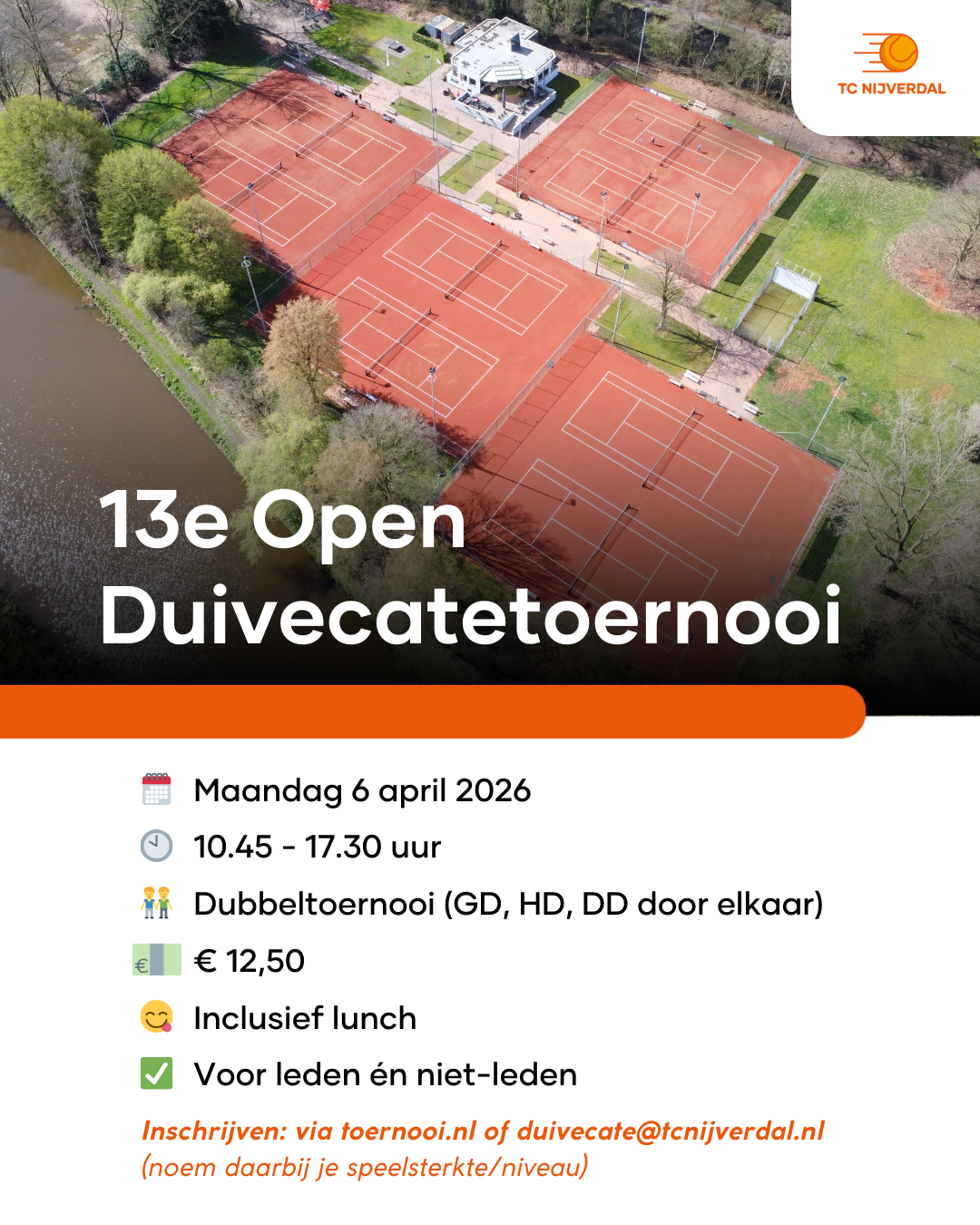 TC NIJVERDAL

13e Open Duivecatetoernooi

Maandag 6 april 2026

10.45 - 17.30 uur

Dubbeltoernooi (GD, HD, DD door elkaar)

€ 12,50

Inclusief lunch

Voor leden én niet-leden

Inschrijven: via toernooi.nl of duivecate@tcnijverdal.nl
(noem daarbij je speelsterkte/niveau)